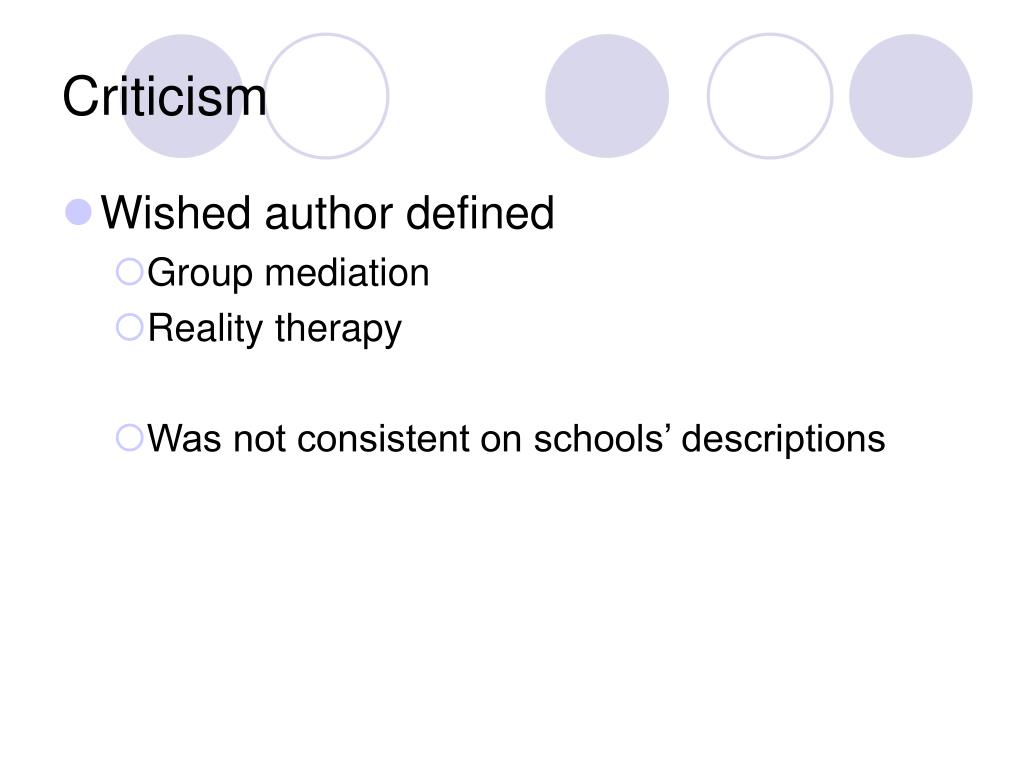 Criticism

Wished author defined

Group mediation

Reality therapy

Was not consistent on schools’ descriptions